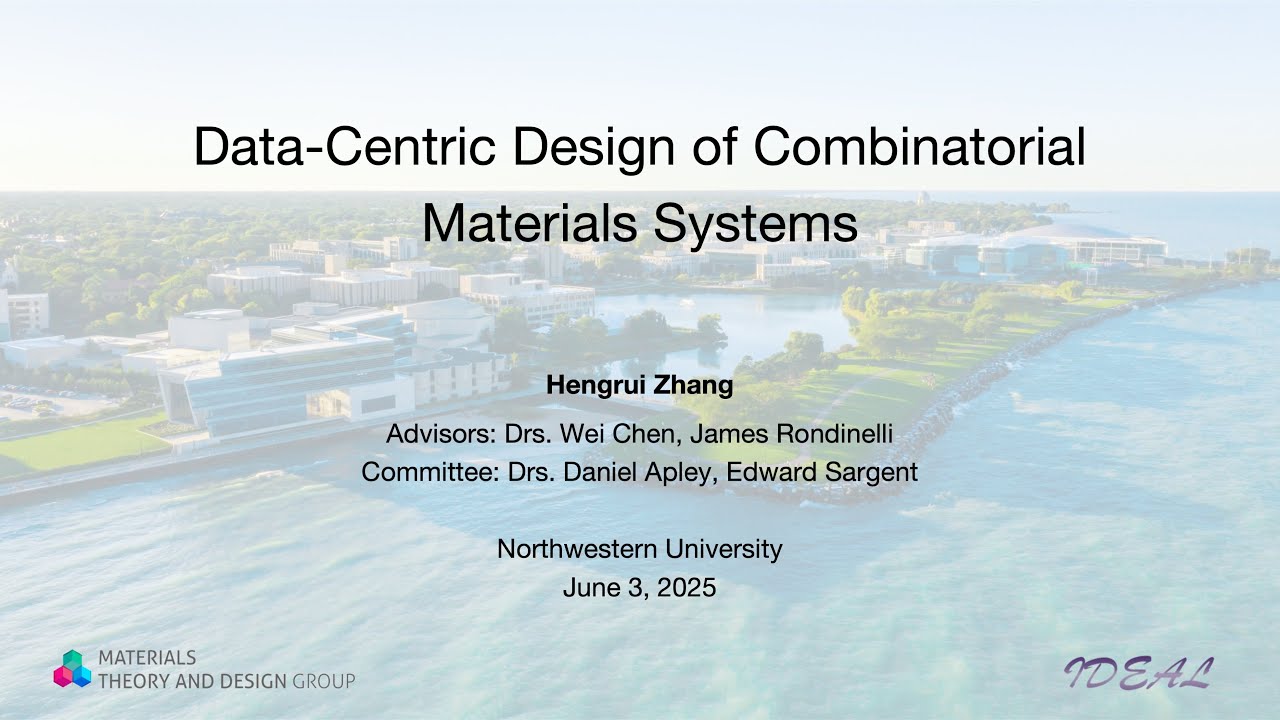 Data-Centric Design of Combinatorial Materials Systems

Hengrui Zhang

Advisors: Drs. Wei Chen, James Rondinelli
Committee: Drs. Daniel Apley, Edward Sargent

Northwestern University
June 3, 2025

MATERIALS
THEORY AND DESIGN GROUP

IDEAL